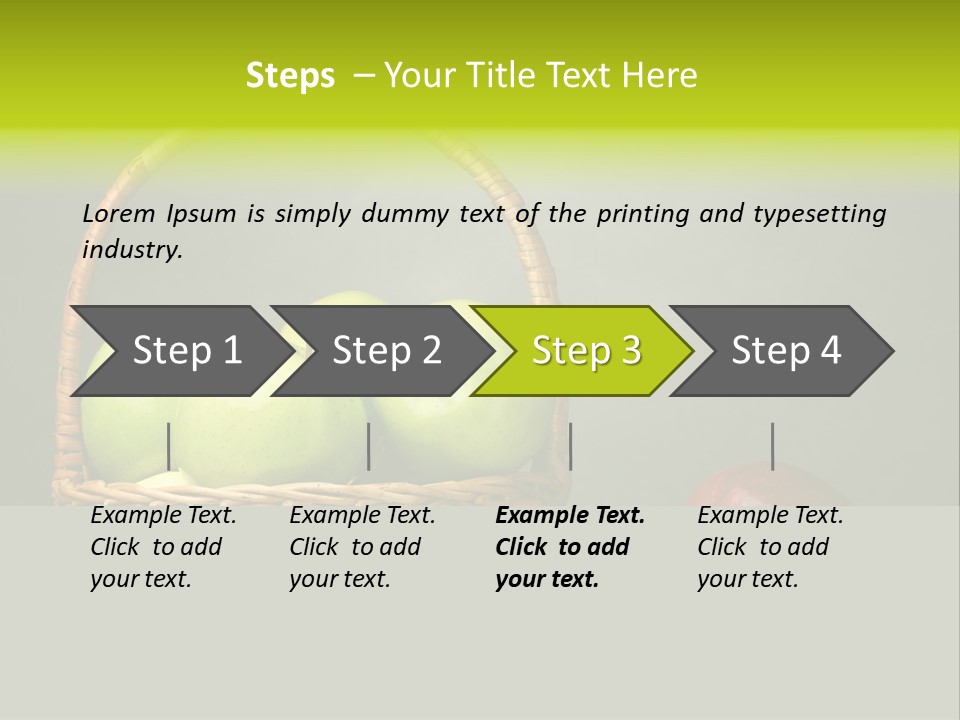 Steps – Your Title Text Here

Lorem Ipsum is simply dummy text of the printing and typesetting industry.

Step 1

Step 2

Step 3

Step 4

Example Text. Click to add your text.

Example Text. Click to add your text.

Example Text. Click to add your text.

Example Text. Click to add your text.